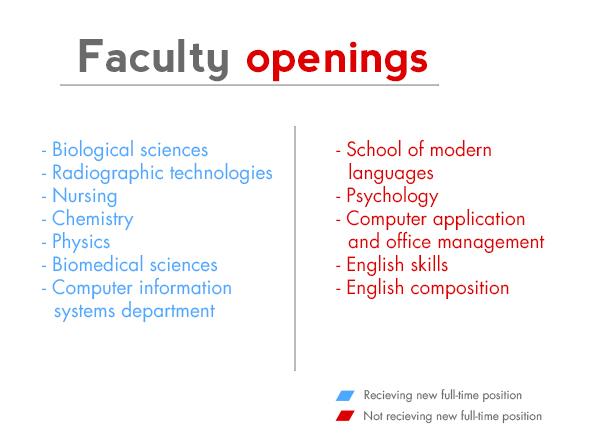 Faculty openings

- Biological sciences
- Radiographic technologies
- Nursing
- Chemistry
- Physics
- Biomedical sciences
- Computer information systems department

- School of modern languages
- Psychology
- Computer application and office management
- English skills
- English composition

Recieving new full-time position
Not recieving new full-time position